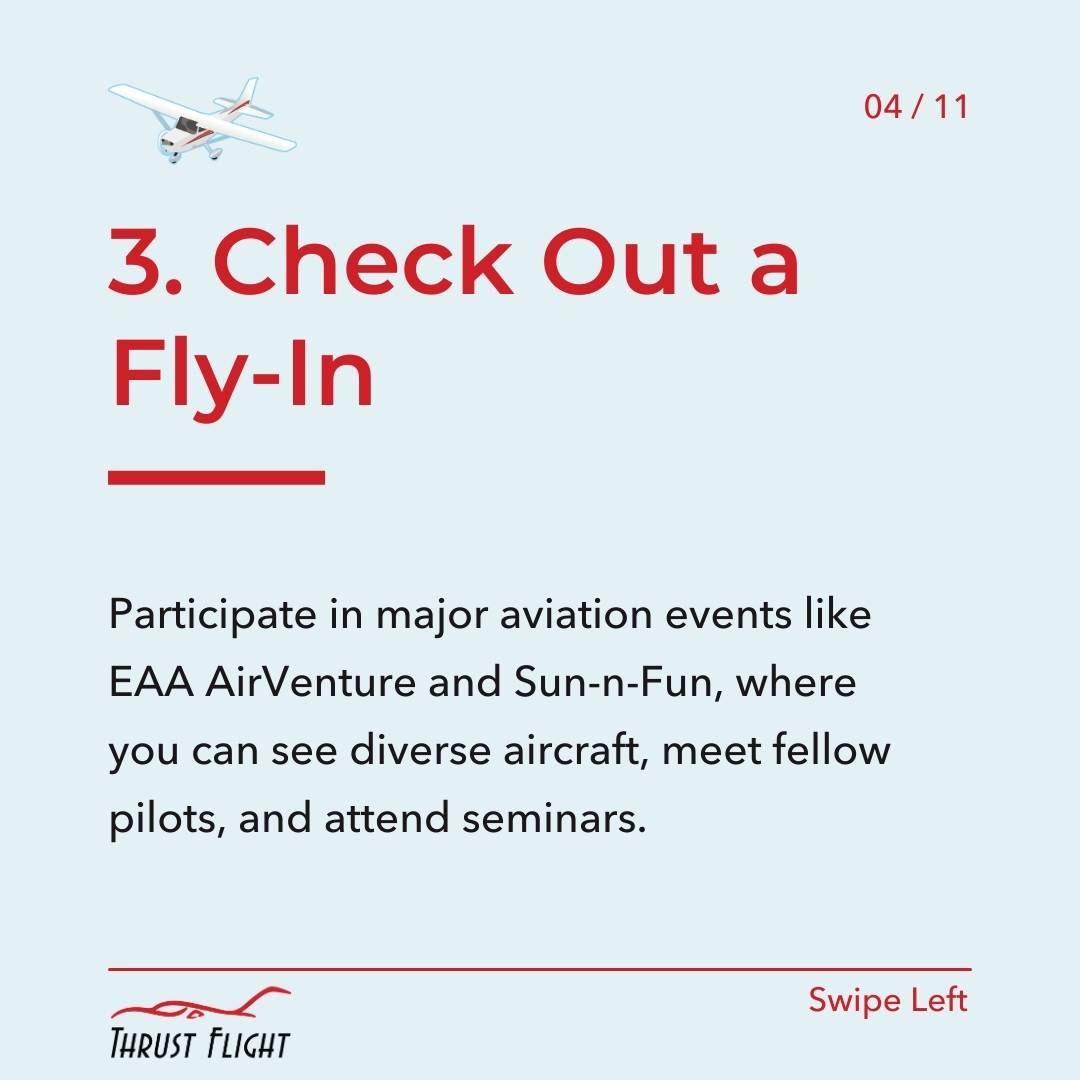 04 / 11

3. Check Out a Fly-In

Participate in major aviation events like EAA AirVenture and Sun-n-Fun, where you can see diverse aircraft, meet fellow pilots, and attend seminars.

THRUST FLIGHT

Swipe Left